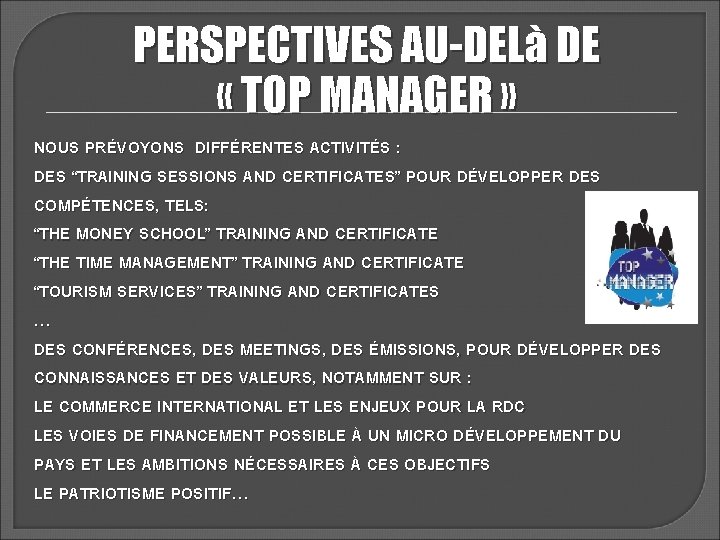 PERSPECTIVES AU-DELà DE « TOP MANAGER »

NOUS PRÉVOYONS DIFFÉRENTES ACTIVITÉS :

DES “TRAINING SESSIONS AND CERTIFICATES” POUR DÉVELOPPER DES COMPÉTENCES, TELS:

“THE MONEY SCHOOL” TRAINING AND CERTIFICATE

“THE TIME MANAGEMENT” TRAINING AND CERTIFICATE

“TOURISM SERVICES” TRAINING AND CERTIFICATES

…

DES CONFÉRENCES, DES MEETINGS, DES ÉMISSIONS, POUR DÉVELOPPER DES CONNAISSANCES ET DES VALEURS, NOTAMMENT SUR :

LE COMMERCE INTERNATIONAL ET LES ENJEUX POUR LA RDC

LES VOIES DE FINANCEMENT POSSIBLE À UN MICRO DÉVELOPPEMENT DU PAYS ET LES AMBITIONS NÉCESSAIRES À CES OBJECTIFS

LE PATRIOTISME POSITIF…

TOP MANAGER